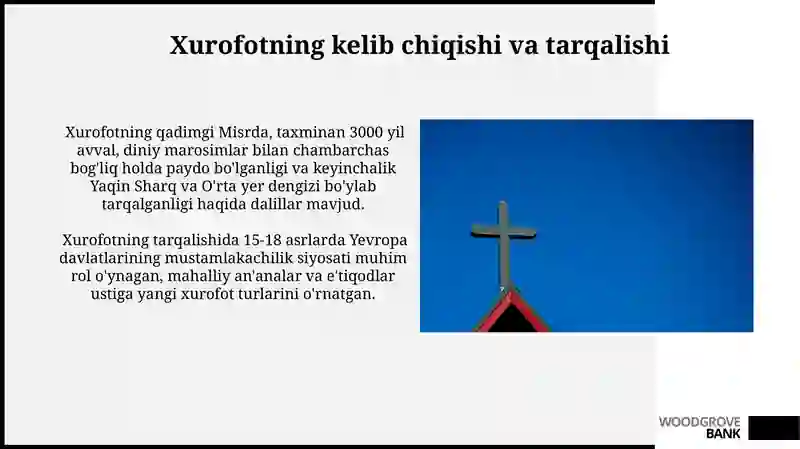 Xurofotning kelib chiqishi va tarqalishi

Xurofotning qadimgi Misrda, taxminan 3000 yil avval, diniy marosimlar bilan chambarchas bog'liq holda paydo bo'lganligi va keyinchalik Yaqin Sharq va O'rta yer dengizi bo'ylab tarqalganligi haqida dalillar mavjud.

Xurofotning tarqalishida 15-18 asrlarda Yevropa davlatlarining mustamlakachilik siyosati muhim rol o'ynagan, mahalliy an'analar va e'tiqodlar ustiga yangi xurofot turlarini o'rnatgan.

WOODGROVE BANK